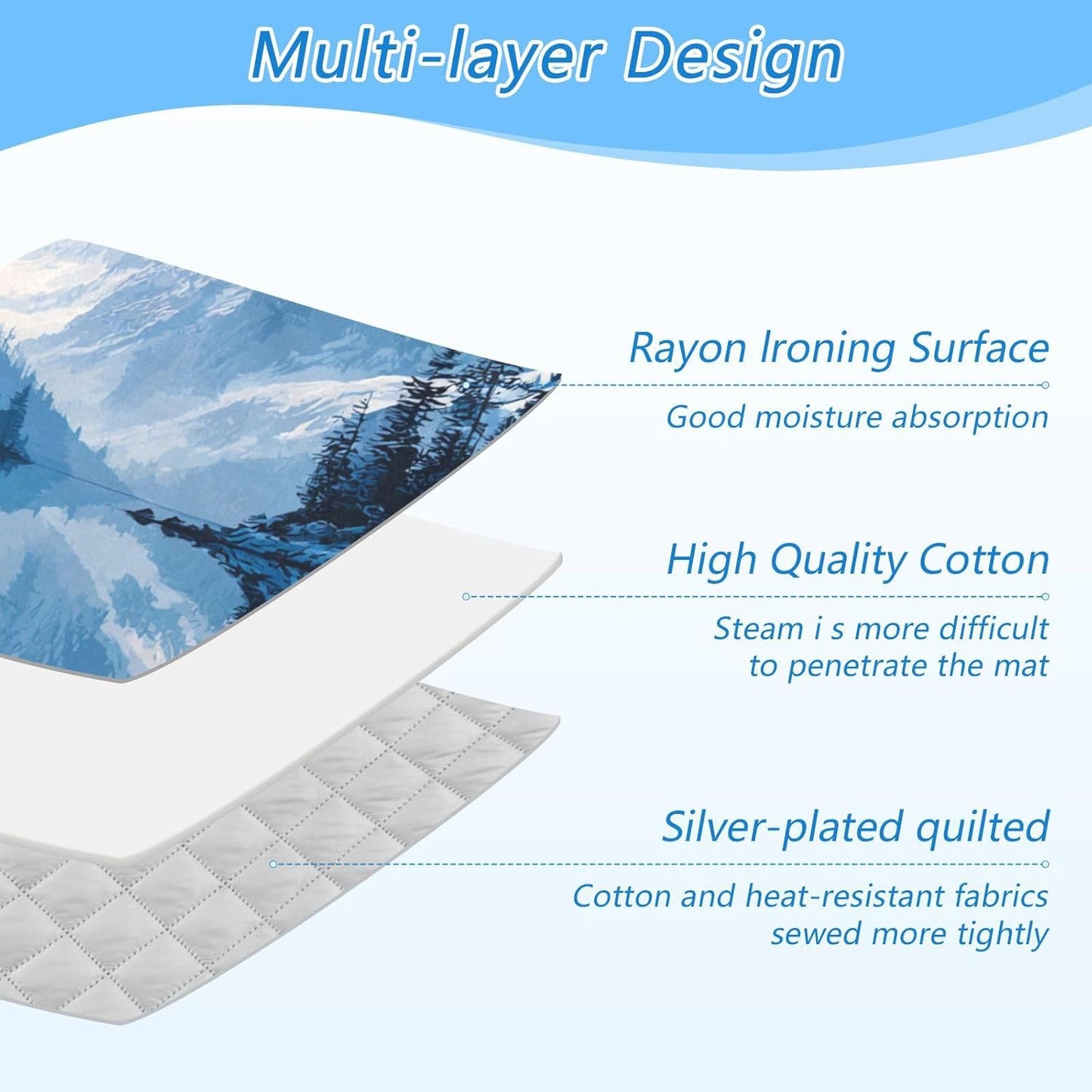 Multi-layer Design

Rayon Ironing Surface

Good moisture absorption

High Quality Cotton

Steam i s more difficult to penetrate the mat

Silver-plated quilted

Cotton and heat-resistant fabrics sewed more tightly